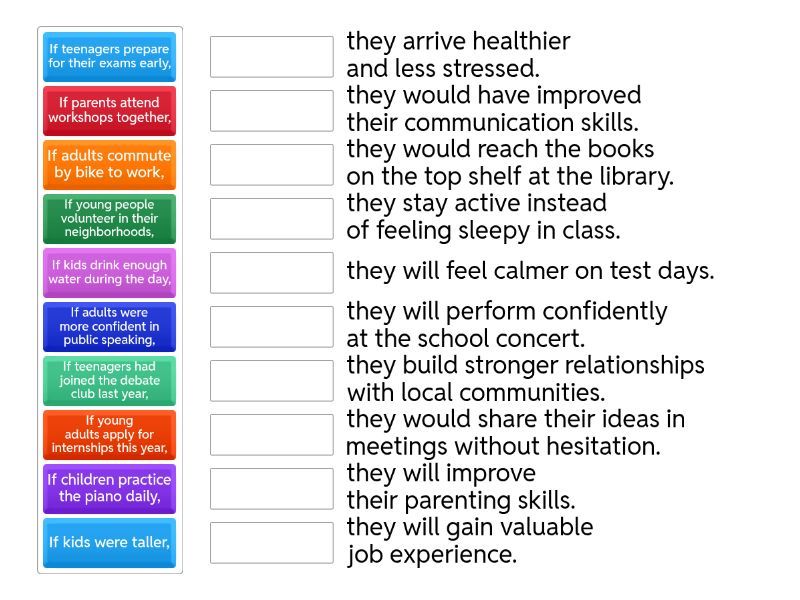 If teenagers prepare for their exams early,

If parents attend workshops together,

If adults commute by bike to work,

If young people volunteer in their neighborhoods,

If kids drink enough water during the day,

If adults were more confident in public speaking,

If teenagers had joined the debate club last year,

If young adults apply for internships this year,

If children practice the piano daily,

If kids were taller,

they arrive healthier and less stressed.

they would have improved their communication skills.

they would reach the books on the top shelf at the library.

they stay active instead of feeling sleepy in class.

they will feel calmer on test days.

they will perform confidently at the school concert.

they build stronger relationships with local communities.

they would share their ideas in meetings without hesitation.

they will improve their parenting skills.

they will gain valuable job experience.